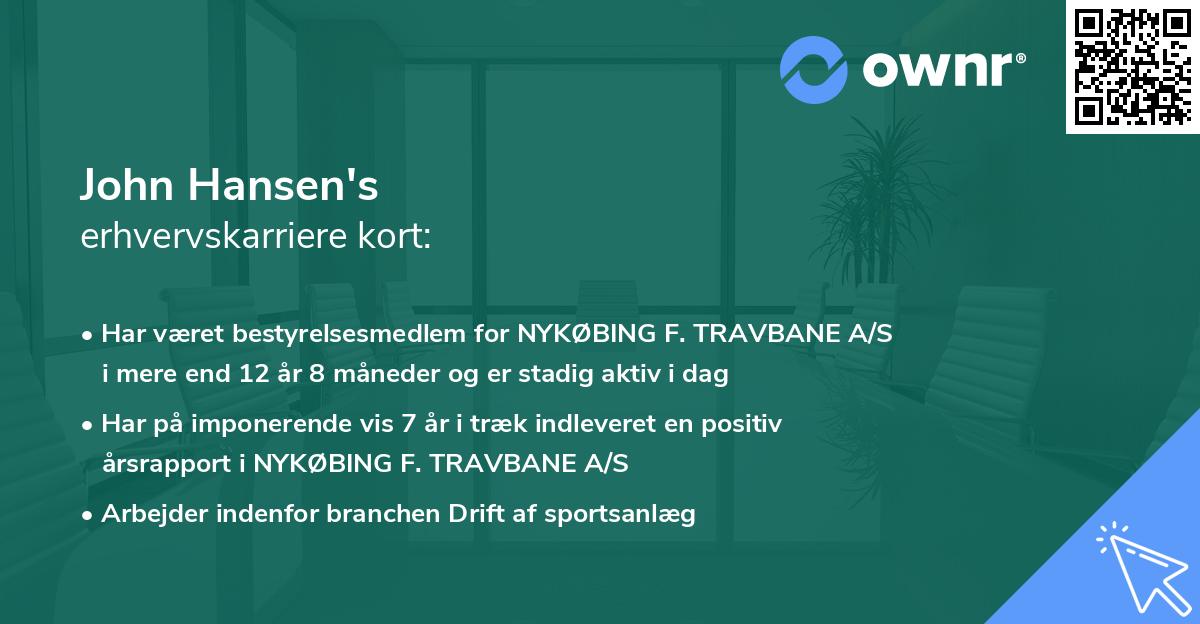 ownr®

John Hansen's
erhvervskarriere kort:

• Har været bestyrelsesmedlem for NYKØBING F. TRAVBANE A/S i mere end 12 år 8 måneder og er stadig aktiv i dag

• Har på imponerende vis 7 år i træk indleveret en positiv årsrapport i NYKØBING F. TRAVBANE A/S

• Arbejder indenfor branchen Drift af sportsanlæg